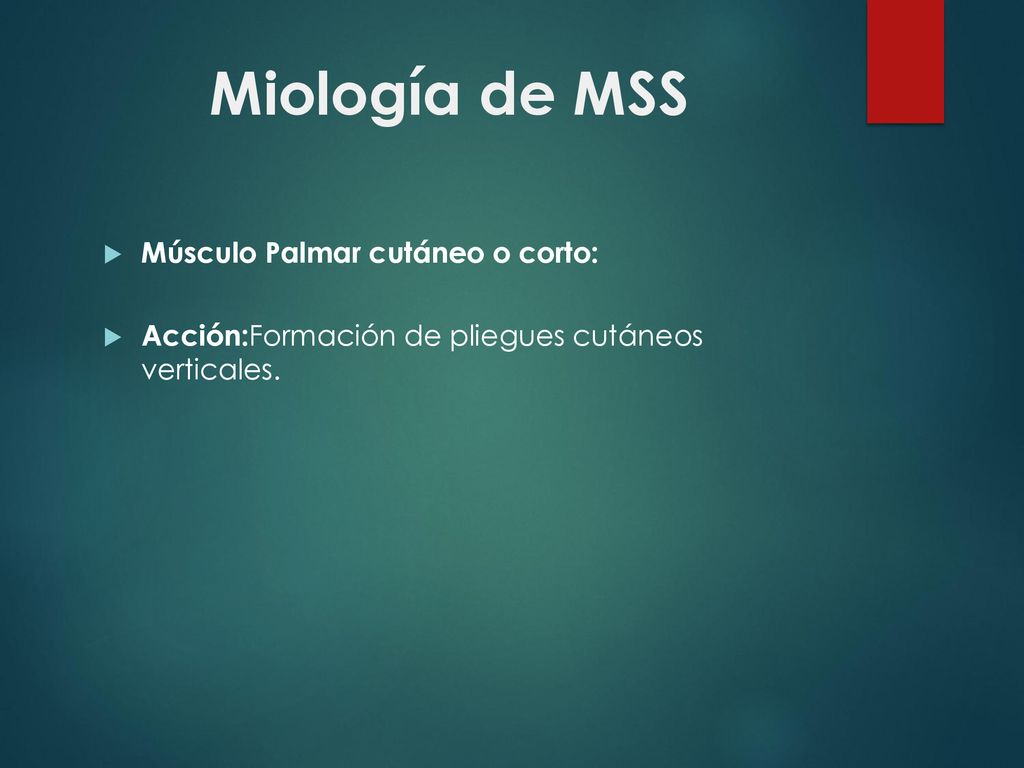 Miología de MSS

Músculo Palmar cutáneo o corto:

Acción:Formación de pliegues cutáneos verticales.